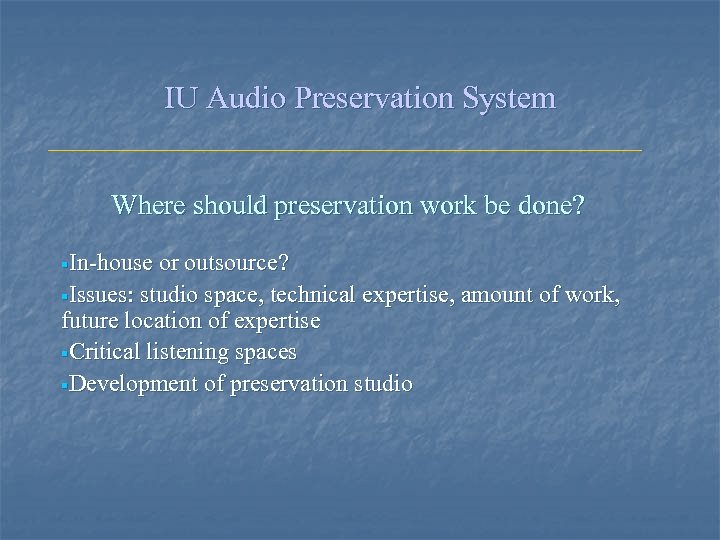 IU Audio Preservation System

Where should preservation work be done?

▪In-house or outsource?

▪Issues: studio space, technical expertise, amount of work, future location of expertise

▪Critical listening spaces

▪Development of preservation studio